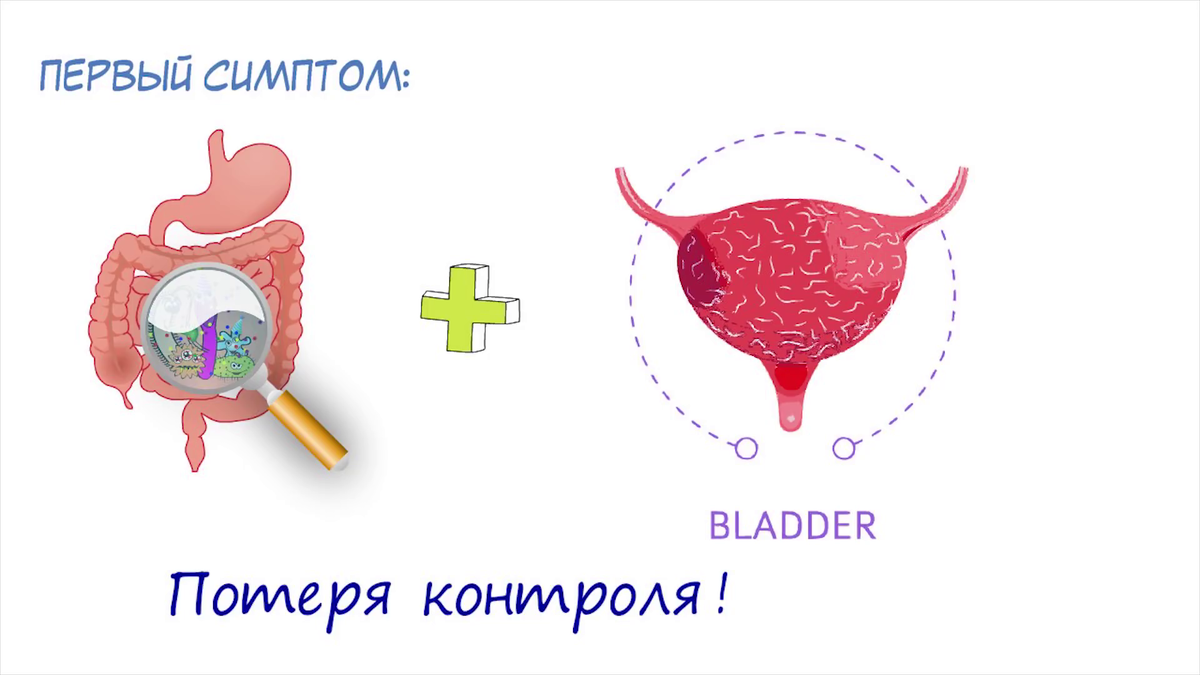 ПЕРВЫЙ СИМПТОМ:

BLADDER

Потеря контроля!